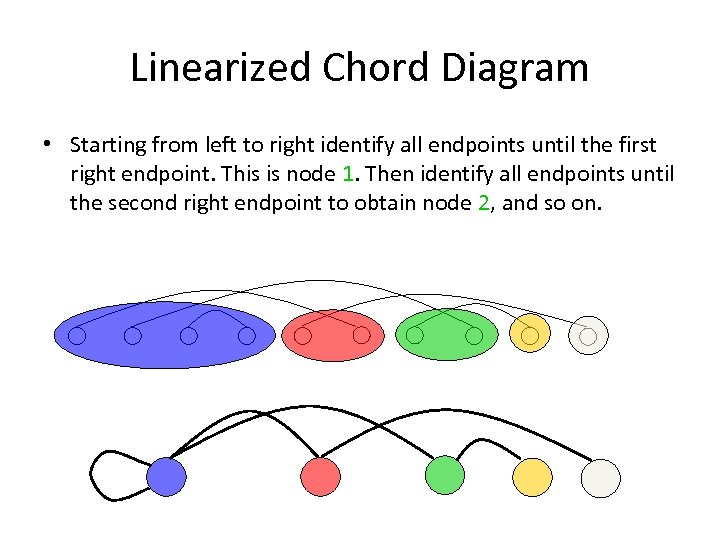 Linearized Chord Diagram

• Starting from left to right identify all endpoints until the first right endpoint. This is node 1. Then identify all endpoints until the second right endpoint to obtain node 2, and so on.